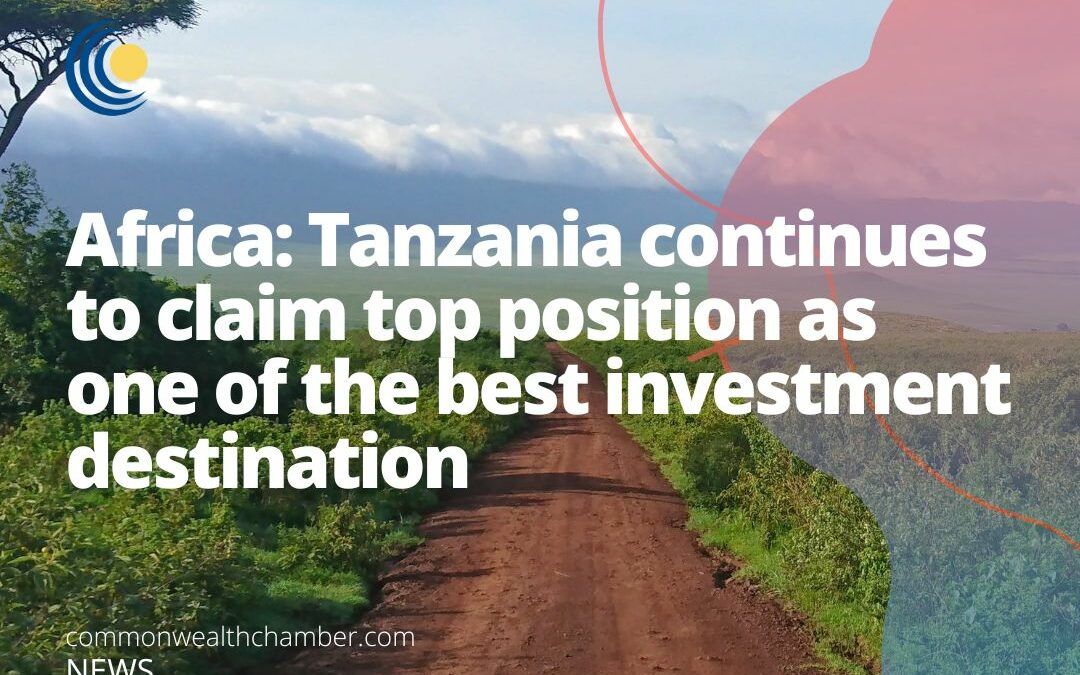 Africa: Tanzania continues to claim top position as one of the best investment destination

commonwealthchamber.com
NEWS